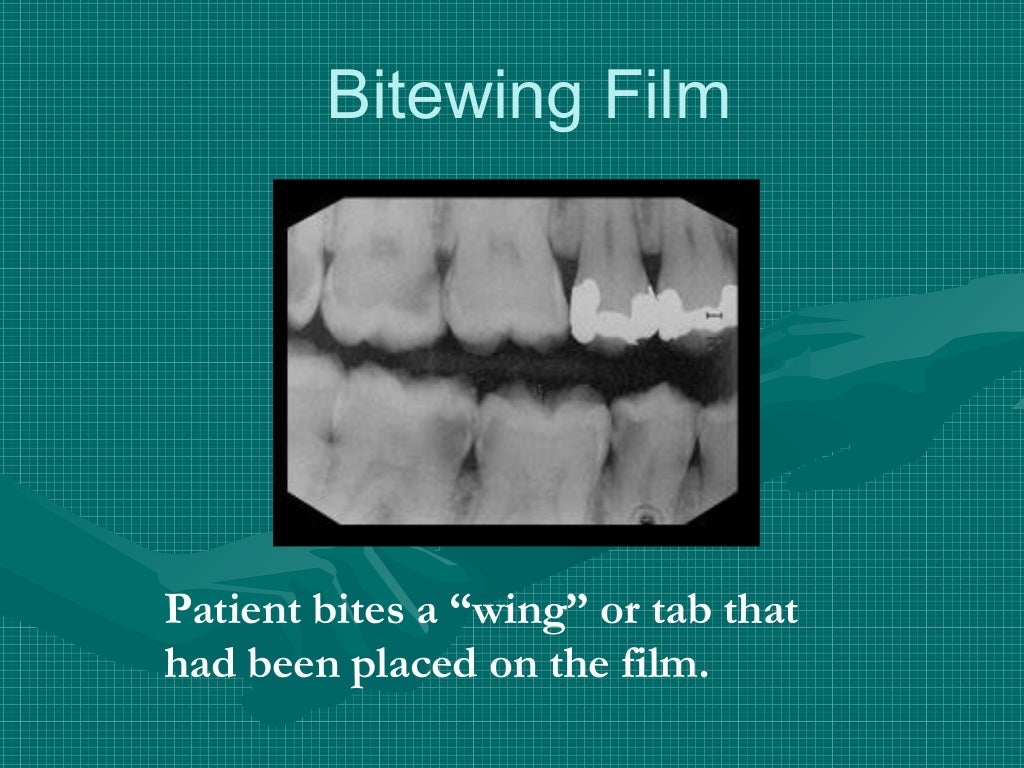 Bitewing Film

Patient bites a “wing” or tab that had been placed on the film.